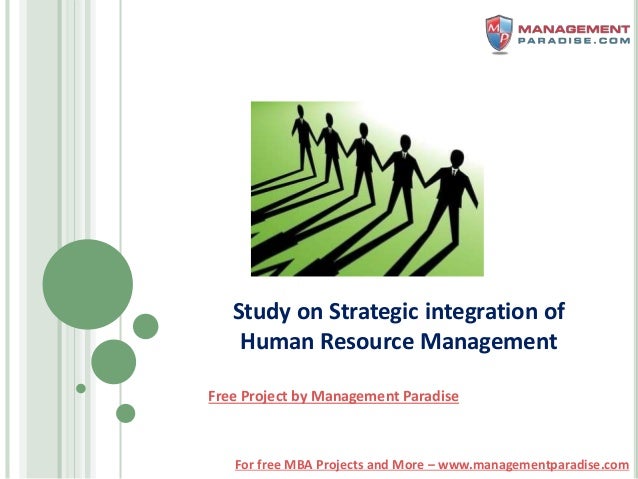 MP MANAGEMENT PARADISE.COM

Study on Strategic integration of Human Resource Management

Free Project by Management Paradise

For free MBA Projects and More – www.managementparadise.com